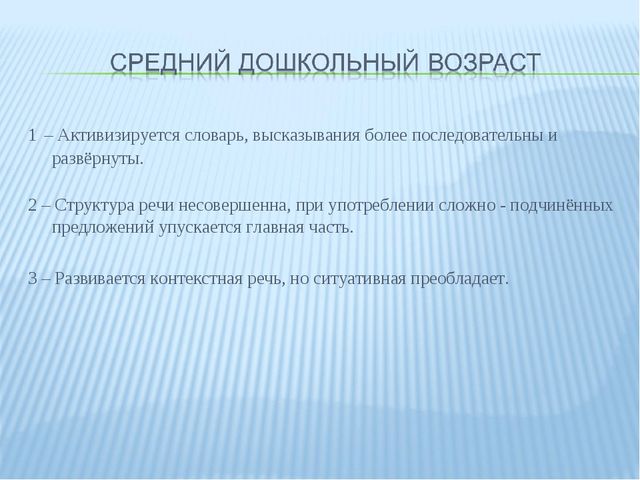 СРЕДНИЙ ДОШКОЛЬНЫЙ ВОЗРАСТ

1 – Активизируется словарь, высказывания более последовательны и развёрнуты.

2 – Структура речи несовершенна, при употреблении сложно - подчинённых предложений упускается главная часть.

3 – Развивается контекстная речь, но ситуативная преобладает.